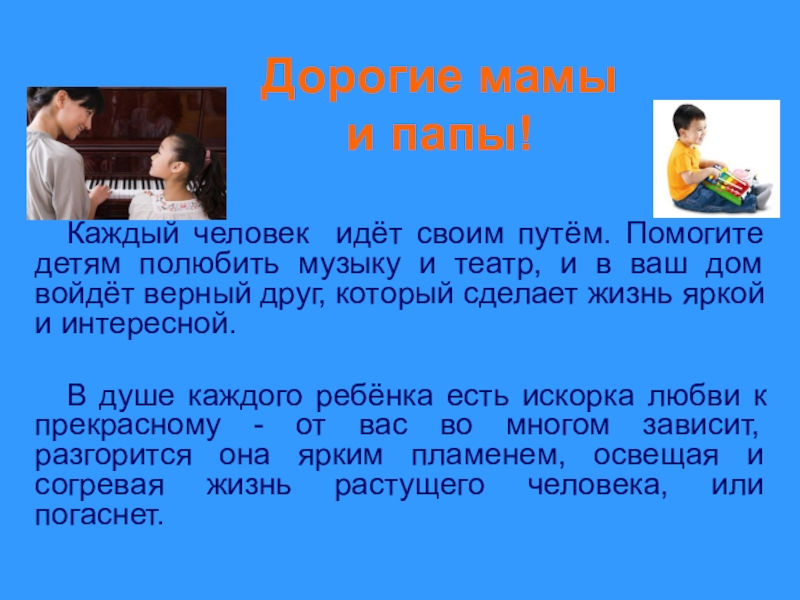 Дорогие мамы и папы!

Каждый человек идёт своим путём. Помогите детям полюбить музыку и театр, и в ваш дом войдёт верный друг, который сделает жизнь яркой и интересной.

В душе каждого ребёнка есть искорка любви к прекрасному - от вас во многом зависит, разгорится она ярким пламенем, освещая и согревая жизнь растущего человека, или погаснет.